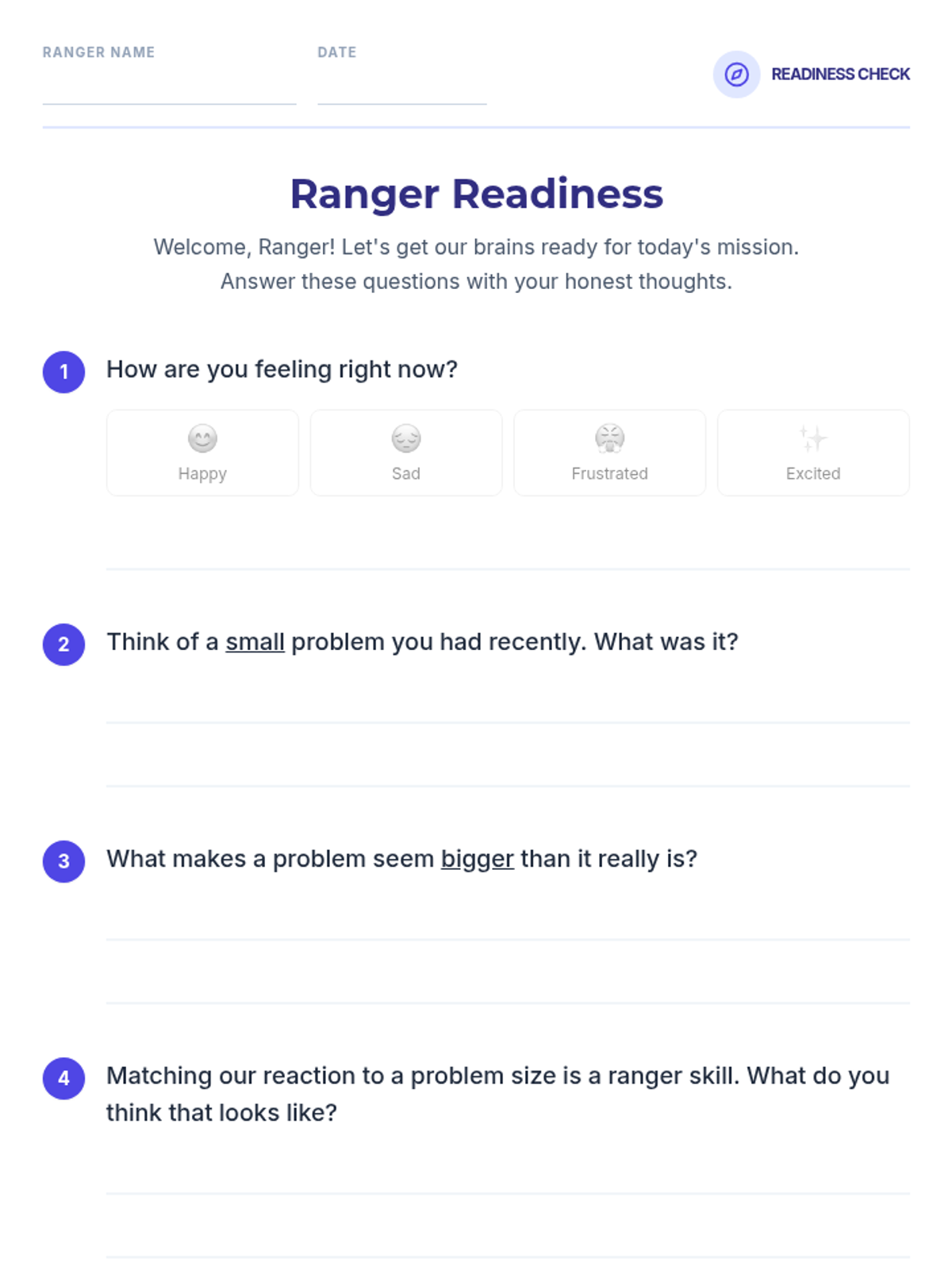 RANGER NAME

DATE

READINESS CHECK

Ranger Readiness

Welcome, Ranger! Let's get our brains ready for today's mission. Answer these questions with your honest thoughts.

1 How are you feeling right now?

Happy

Sad

Frustrated

Excited

2 Think of a small problem you had recently. What was it?

3 What makes a problem seem bigger than it really is?

4 Matching our reaction to a problem size is a ranger skill. What do you think that looks like?